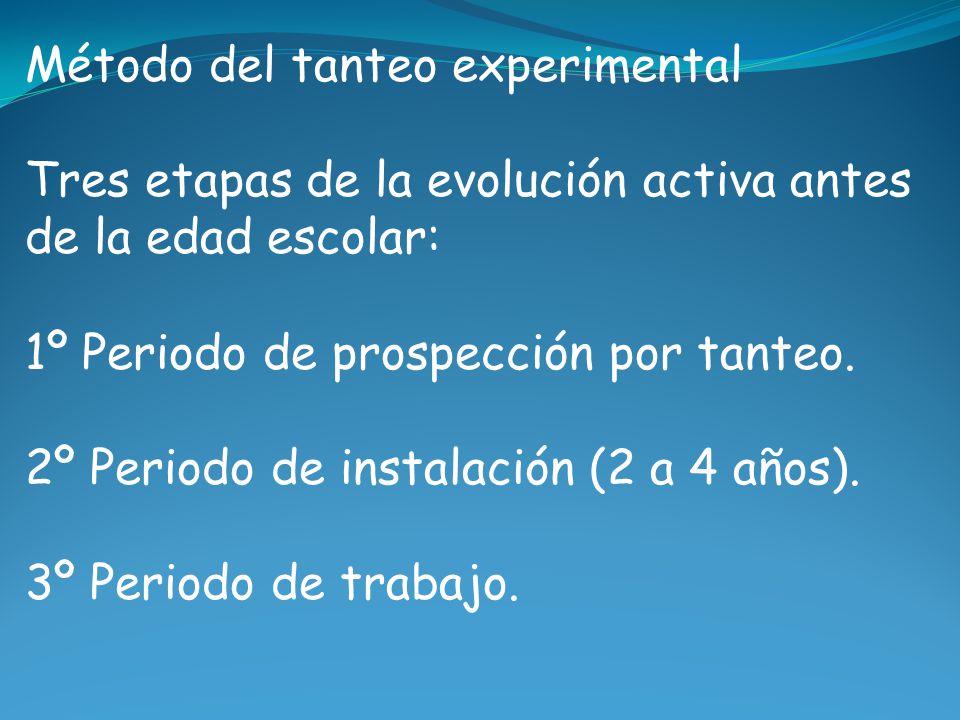 Método del tanteo experimental

Tres etapas de la evolución activa antes de la edad escolar:

1º Periodo de prospección por tanteo.

2º Periodo de instalación (2 a 4 años).

3º Periodo de trabajo.